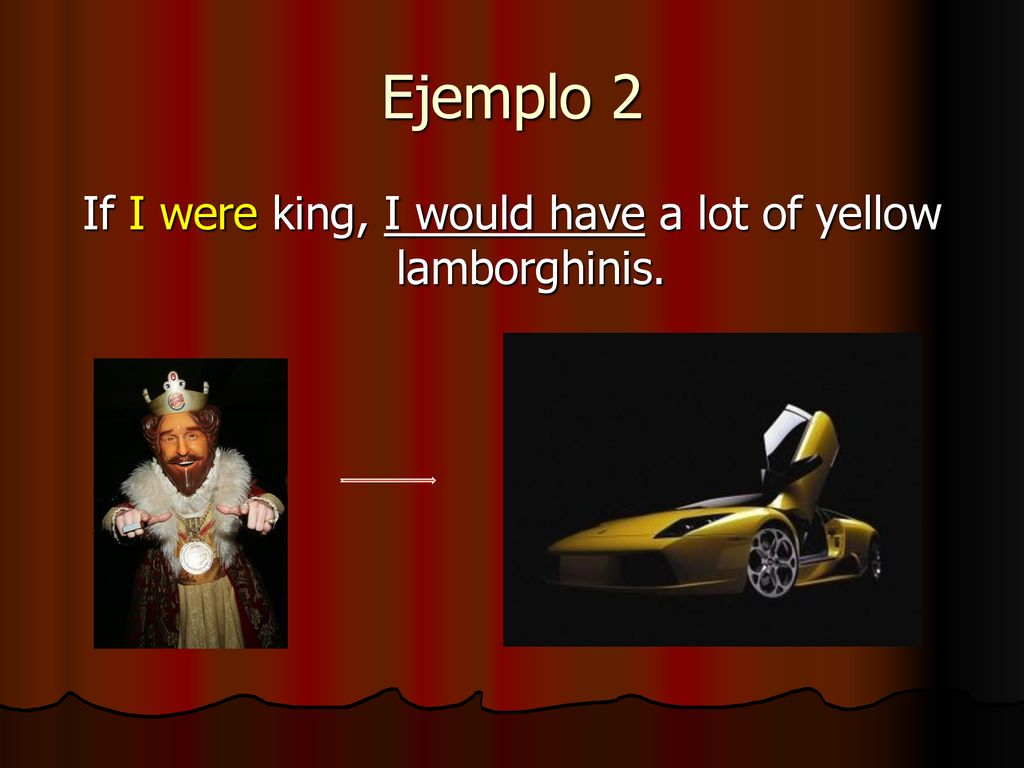 Ejemplo 2

If I were king, I would have a lot of yellow lamborghinis.